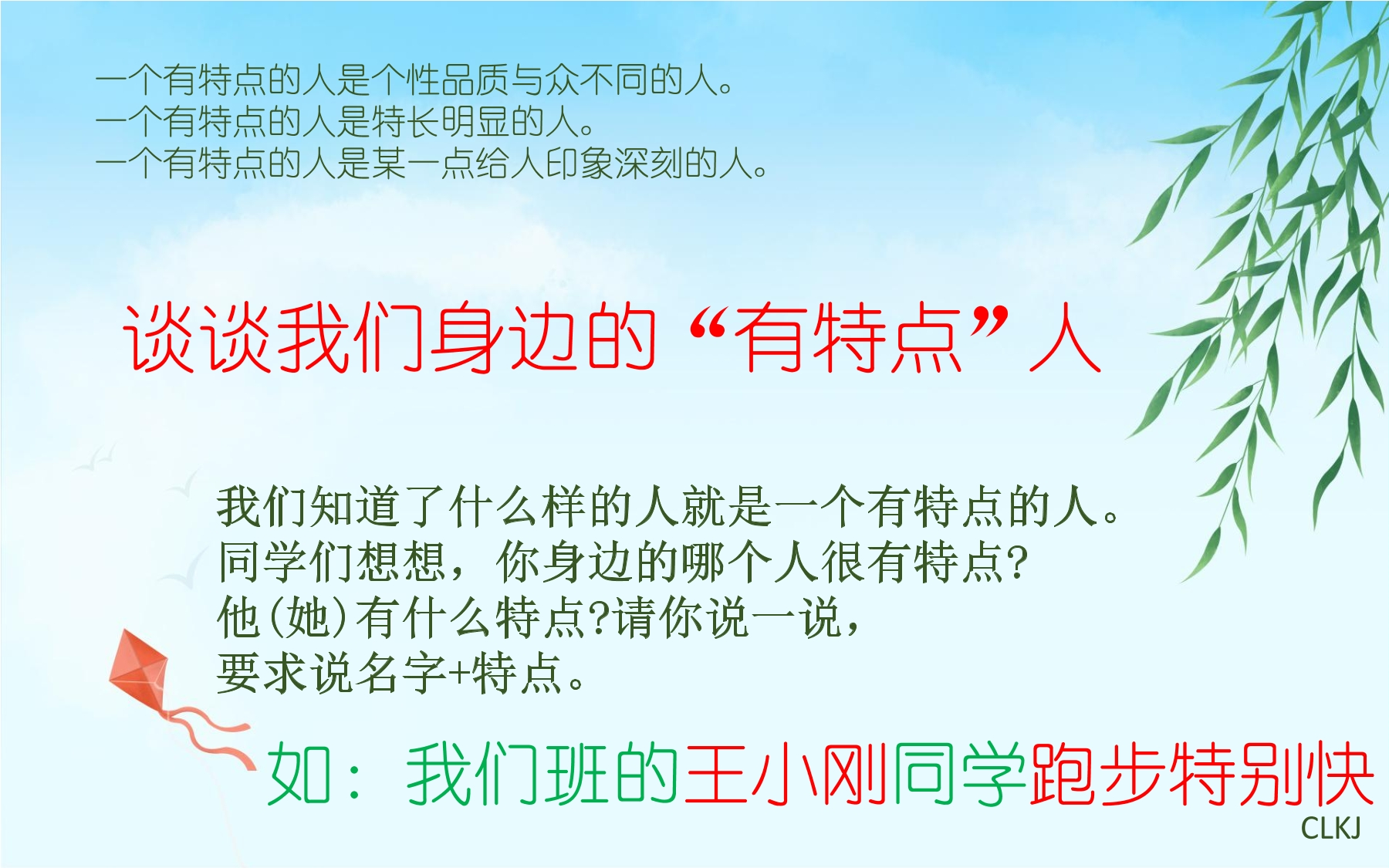 一个有特点的人是个性品质与众不同的人。
一个有特点的人是特长明显的人。
一个有特点的人是某一点给人印象深刻的人。

谈谈我们身边的“有特点”人

我们知道了什么样的人就是一个有特点的人。
同学们想想，你身边的哪个人很有特点?
他(她)有什么特点?请你说一说，
要求说名字+特点。

如：我们班的王小刚同学跑步特别快

CLKJ